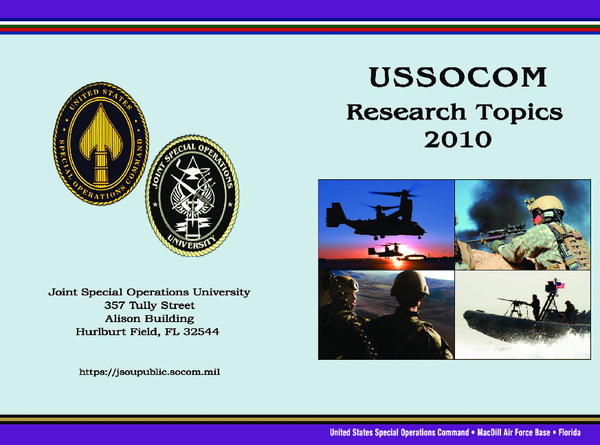 UNITED STATES SPECIAL OPERATIONS COMMAND

JOINT SPECIAL OPERATIONS UNIVERSITY

Joint Special Operations University
357 Tully Street
Alison Building
Hurlburt Field, FL 32544

https://jsoupublic.socom.mil

USSOCOM
Research Topics
2010

United States Special Operations Command • MacDill Air Force Base • Florida